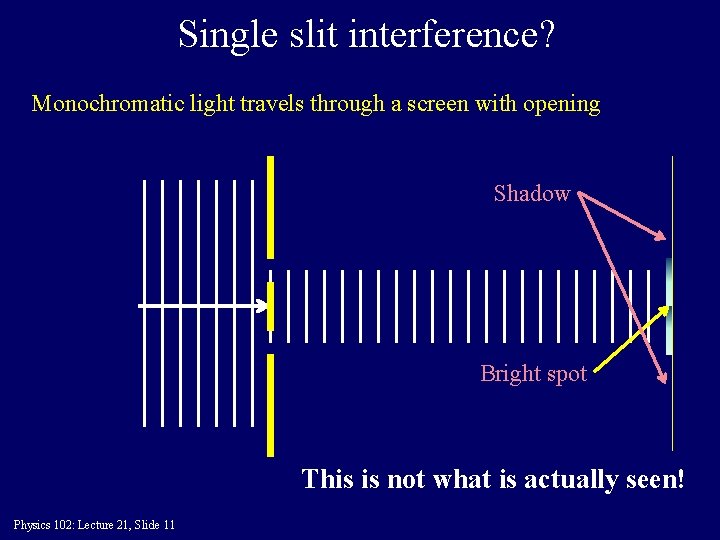 Single slit interference?

Monochromatic light travels through a screen with opening

Shadow

Bright spot

This is not what is actually seen!

Physics 102: Lecture 21, Slide 11